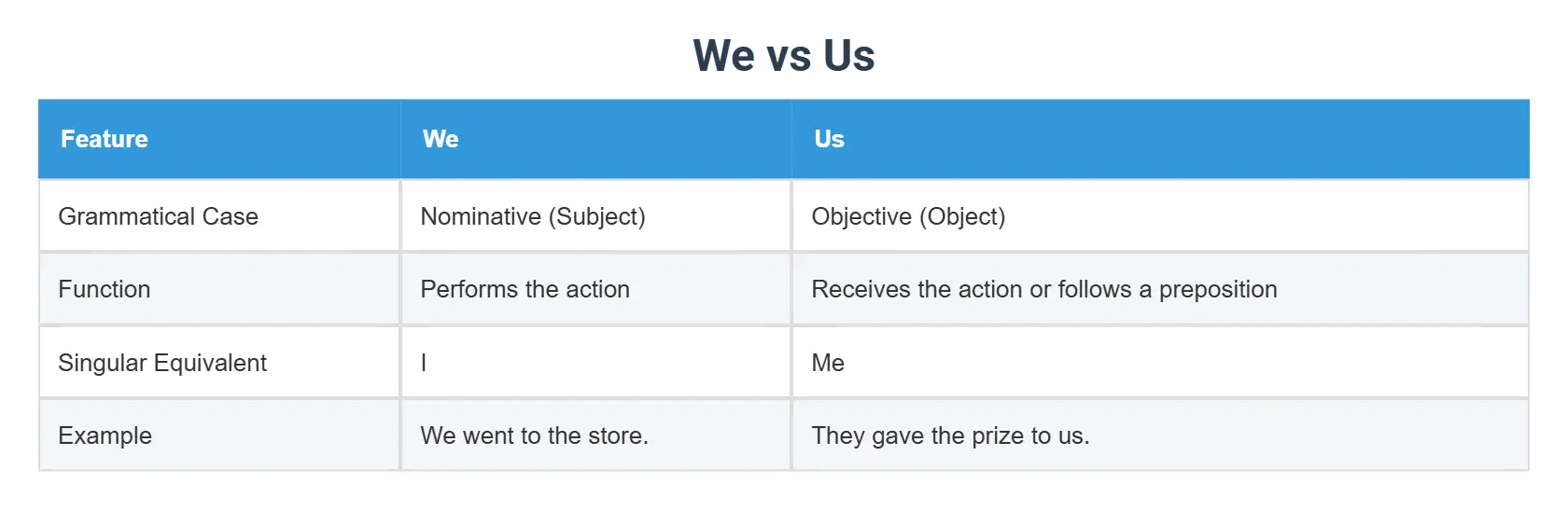 We vs Us

| Feature | We | Us |
|---|---|---|
| Grammatical Case | Nominative (Subject) | Objective (Object) |
| Function | Performs the action | Receives the action or follows a preposition |
| Singular Equivalent | I | Me |
| Example | We went to the store. | They gave the prize to us. |